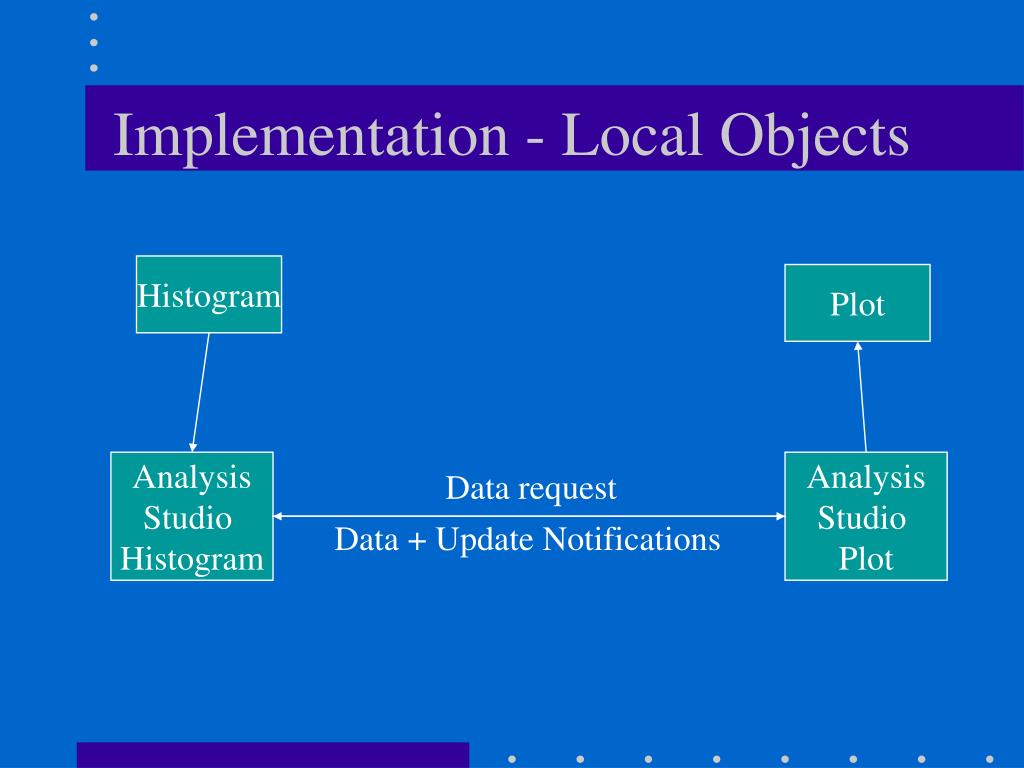 Implementation - Local Objects

Histogram

Plot

Analysis Studio Histogram

Data request

Data + Update Notifications

Analysis Studio Plot